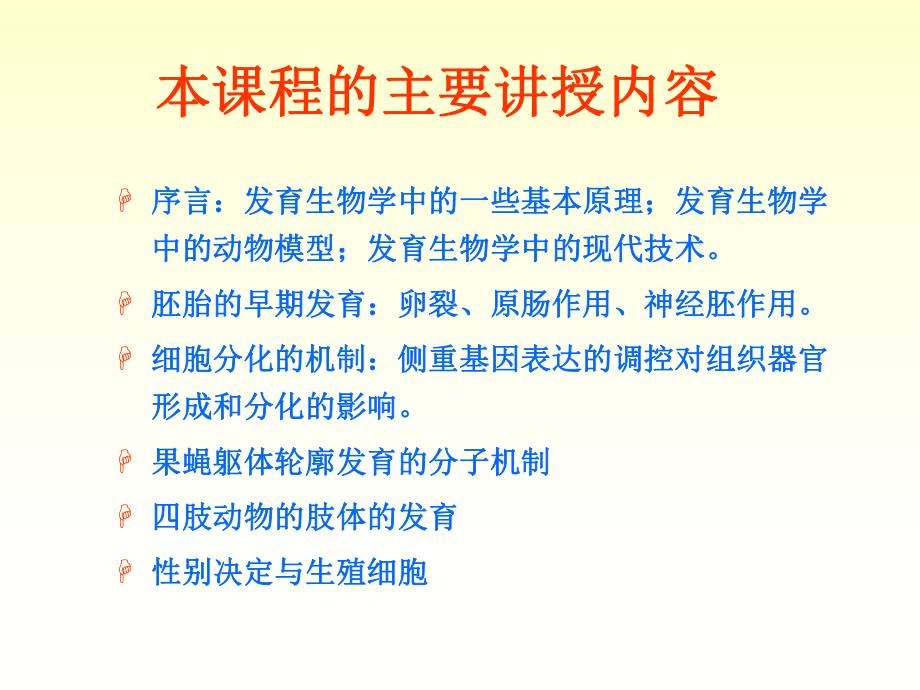 本课程的主要讲授内容

序言：发育生物学中的一些基本原理；发育生物学中的动物模型；发育生物学中的现代技术。

胚胎的早期发育：卵裂、原肠作用、神经胚作用。

细胞分化的机制：侧重基因表达的调控对组织器官形成和分化的影响。

果蝇躯体轮廓发育的分子机制

四肢动物的肢体的发育

性别决定与生殖细胞